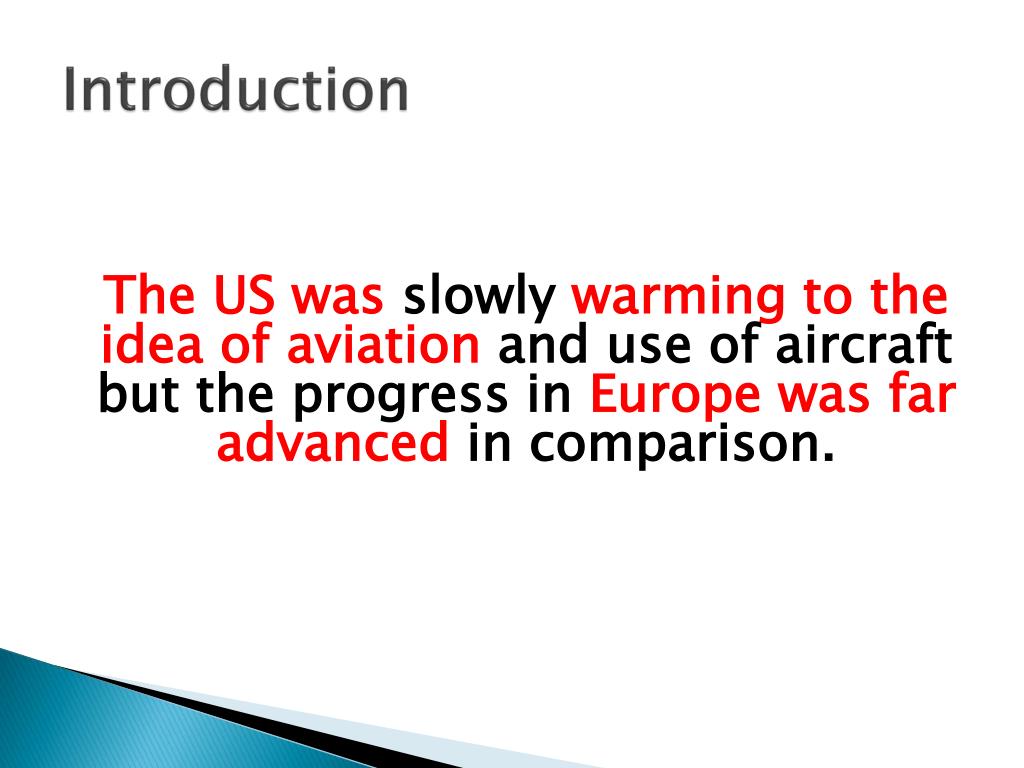 Introduction

The US was slowly warming to the idea of aviation and use of aircraft but the progress in Europe was far advanced in comparison.